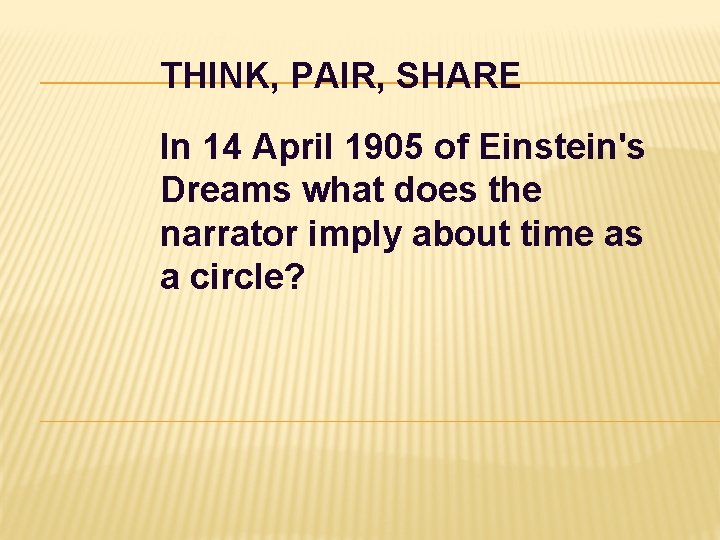 THINK, PAIR, SHARE

In 14 April 1905 of Einstein's Dreams what does the narrator imply about time as a circle?